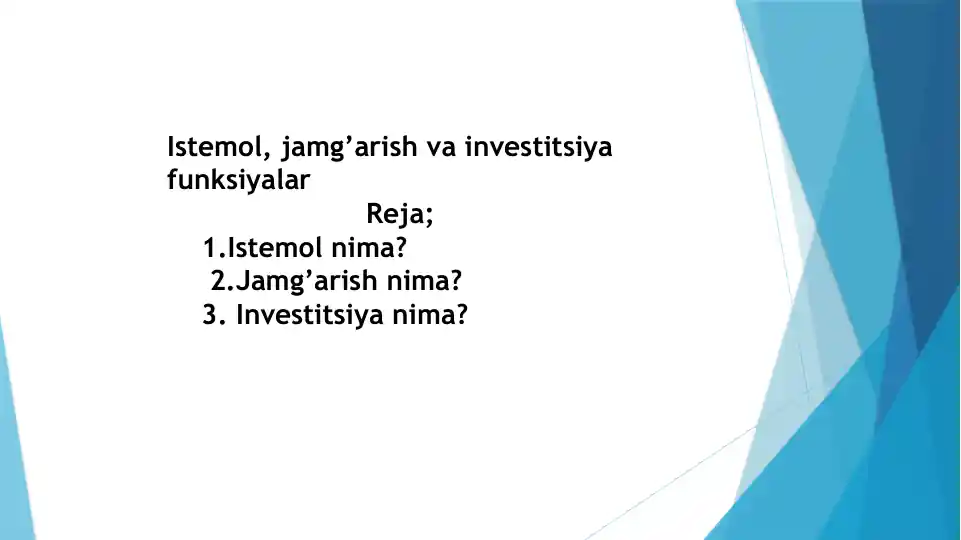 Istemol, jamg’arish va investitsiya funksiyalar

Reja;

1.Istemol nima?

2.Jamg’arish nima?

3. Investitsiya nima?